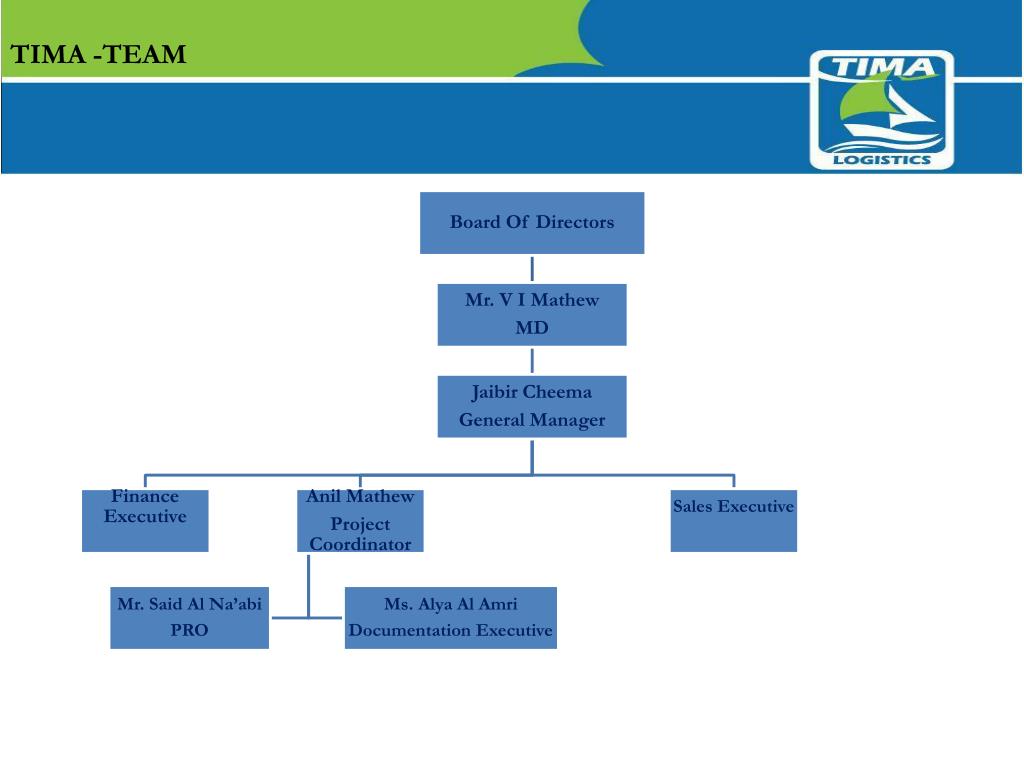 TIMA -TEAM

TIMA
LOGISTICS

Board Of Directors

Mr. V I Mathew
MD

Jaibir Cheema
General Manager

Finance Executive

Anil Mathew
Project Coordinator

Sales Executive

Mr. Said Al Na'abi
PRO

Ms. Alya Al Amri
Documentation Executive